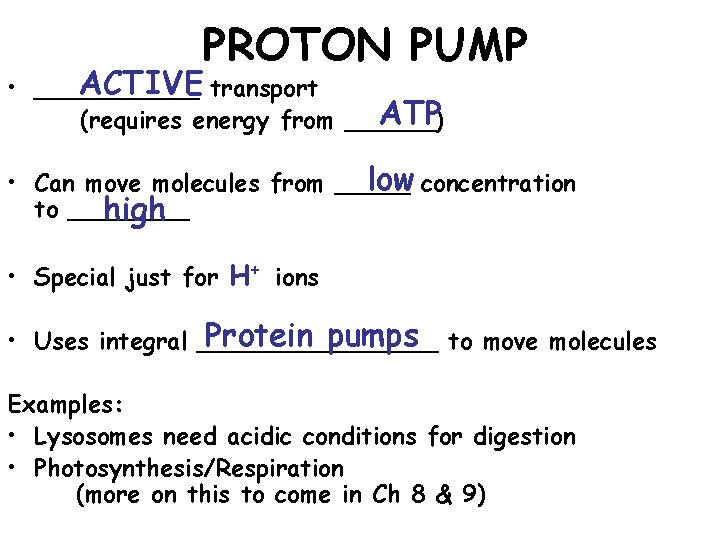 PROTON PUMP

• ACTIVE transport (requires energy from ATP)

• Can move molecules from low concentration to high

• Special just for $H^+$ ions

• Uses integral Protein pumps to move molecules

Examples:
• Lysosomes need acidic conditions for digestion
• Photosynthesis/Respiration (more on this to come in Ch 8 & 9)